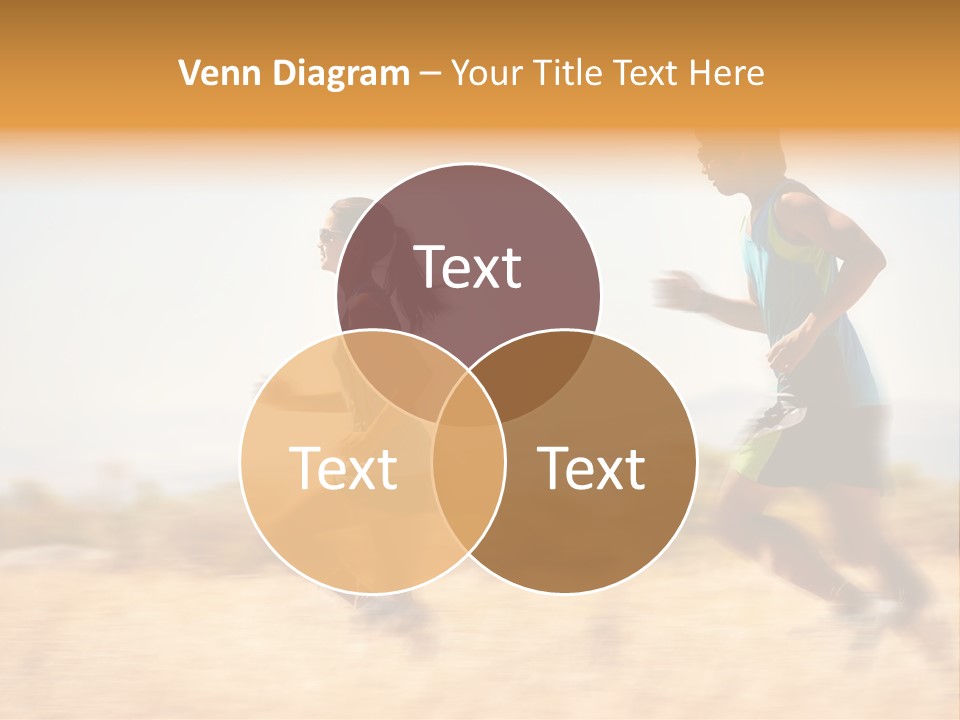 Venn Diagram – Your Title Text Here

Text

Text

Text